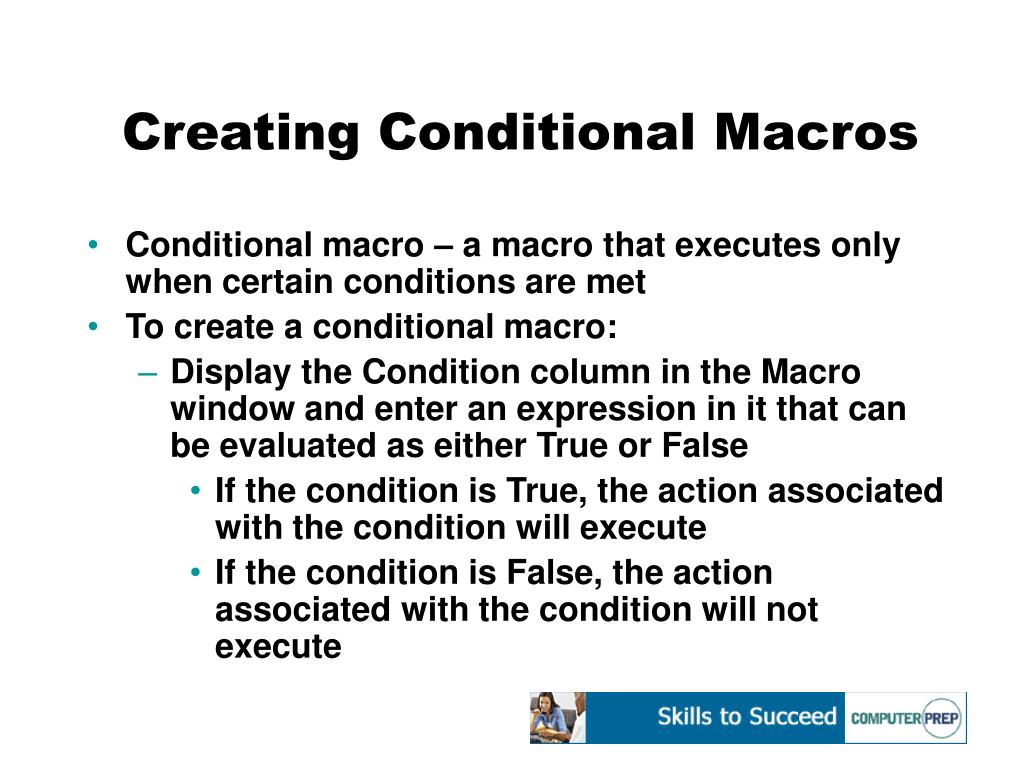 Creating Conditional Macros

• Conditional macro – a macro that executes only when certain conditions are met
• To create a conditional macro:
– Display the Condition column in the Macro window and enter an expression in it that can be evaluated as either True or False
• If the condition is True, the action associated with the condition will execute
• If the condition is False, the action associated with the condition will not execute

Skills to Succeed COMPUTER PREP